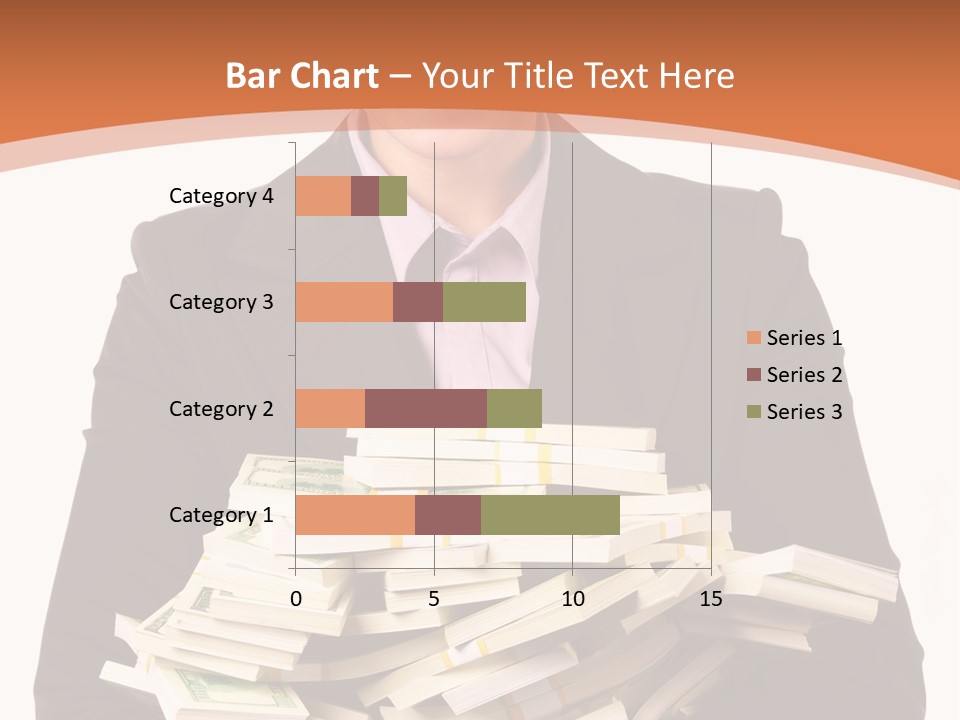 Bar Chart – Your Title Text Here

Category 4
Category 3
Category 2
Category 1

0
5
10
15

Series 1
Series 2
Series 3